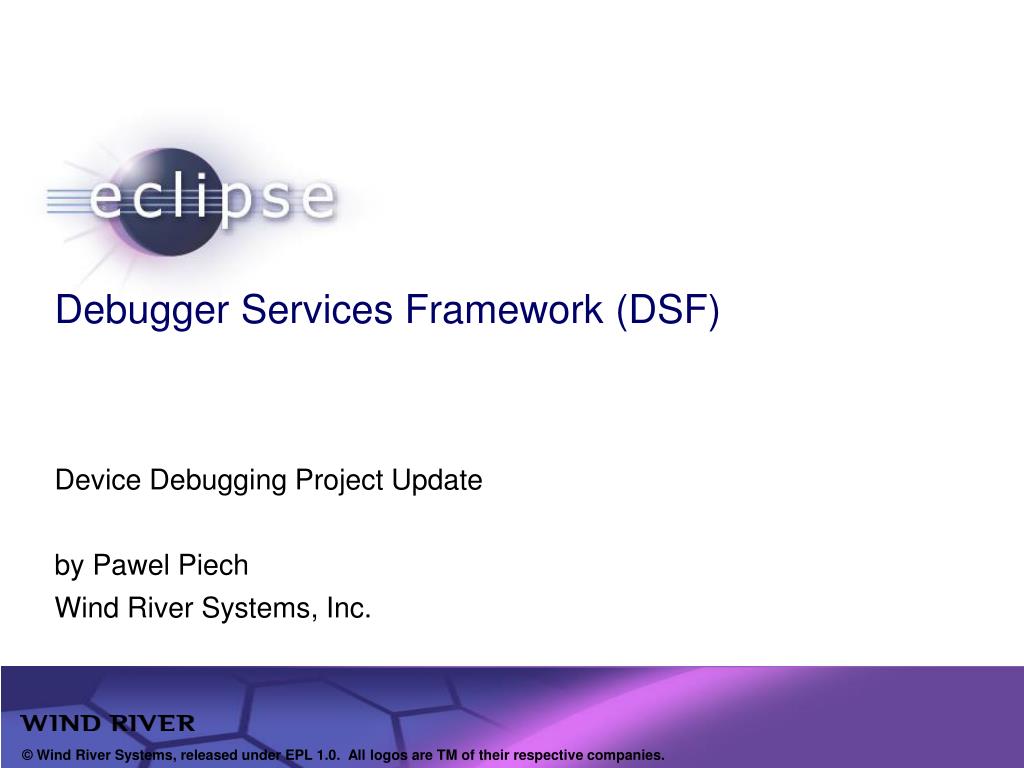 eclipse

Debugger Services Framework (DSF)

Device Debugging Project Update

by Pawel Piech
Wind River Systems, Inc.

WIND RIVER

© Wind River Systems, released under EPL 1.0. All logos are TM of their respective companies.